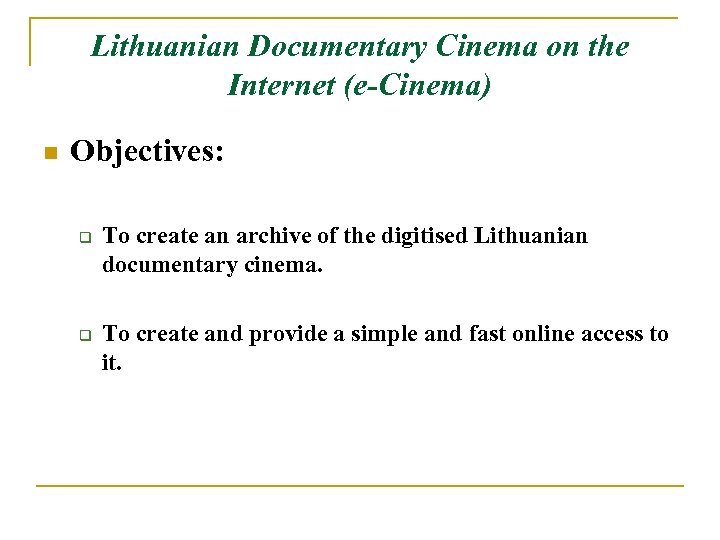 Lithuanian Documentary Cinema on the Internet (e-Cinema)

Objectives:

To create an archive of the digitised Lithuanian documentary cinema.

To create and provide a simple and fast online access to it.